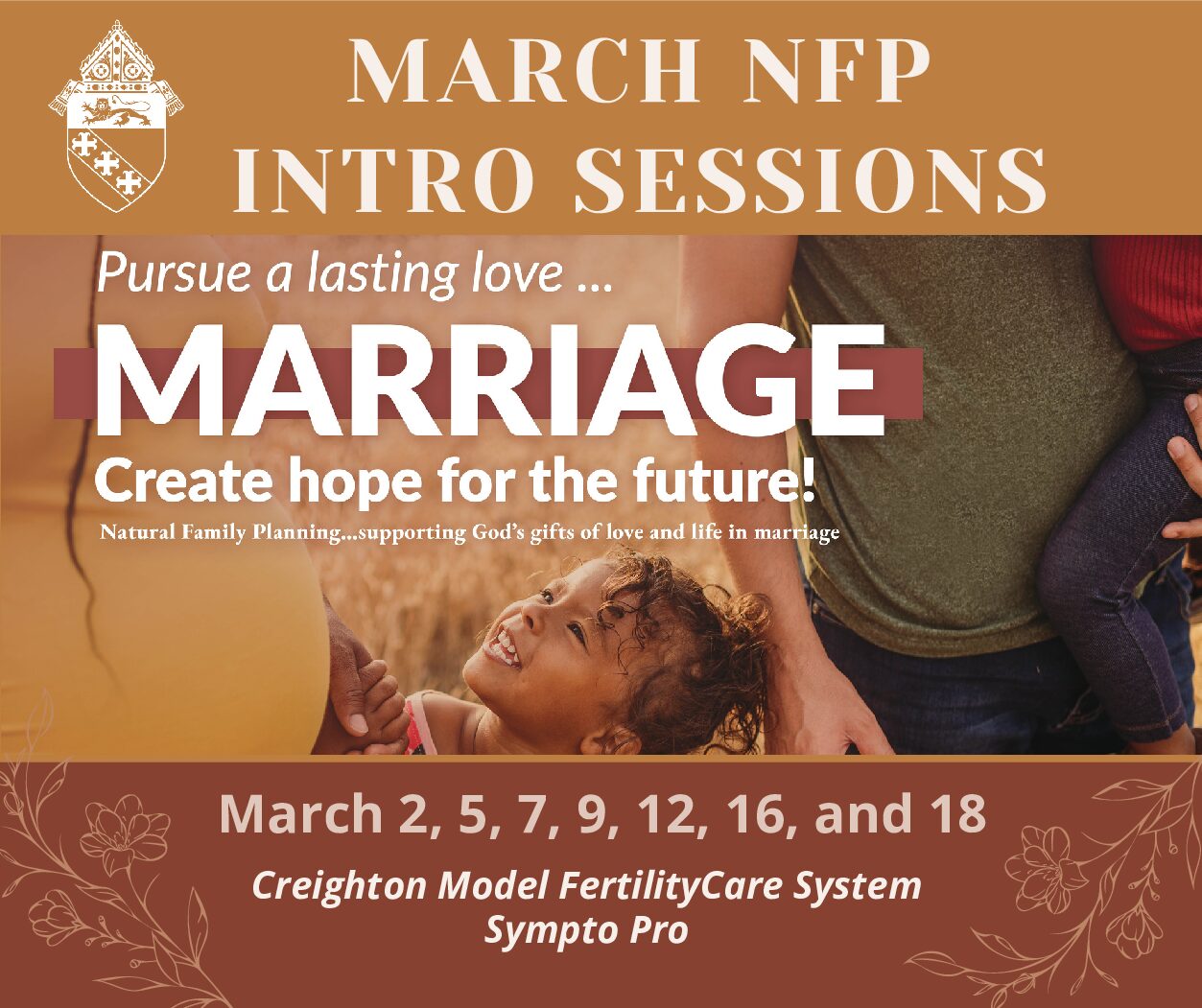 MARCH NFP INTRO SESSIONS

Pursue a lasting love ...

MARRIAGE

Create hope for the future!

Natural Family Planning...supporting God's gifts of love and life in marriage

March 2, 5, 7, 9, 12, 16, and 18

Creighton Model FertilityCare System
Sympto Pro